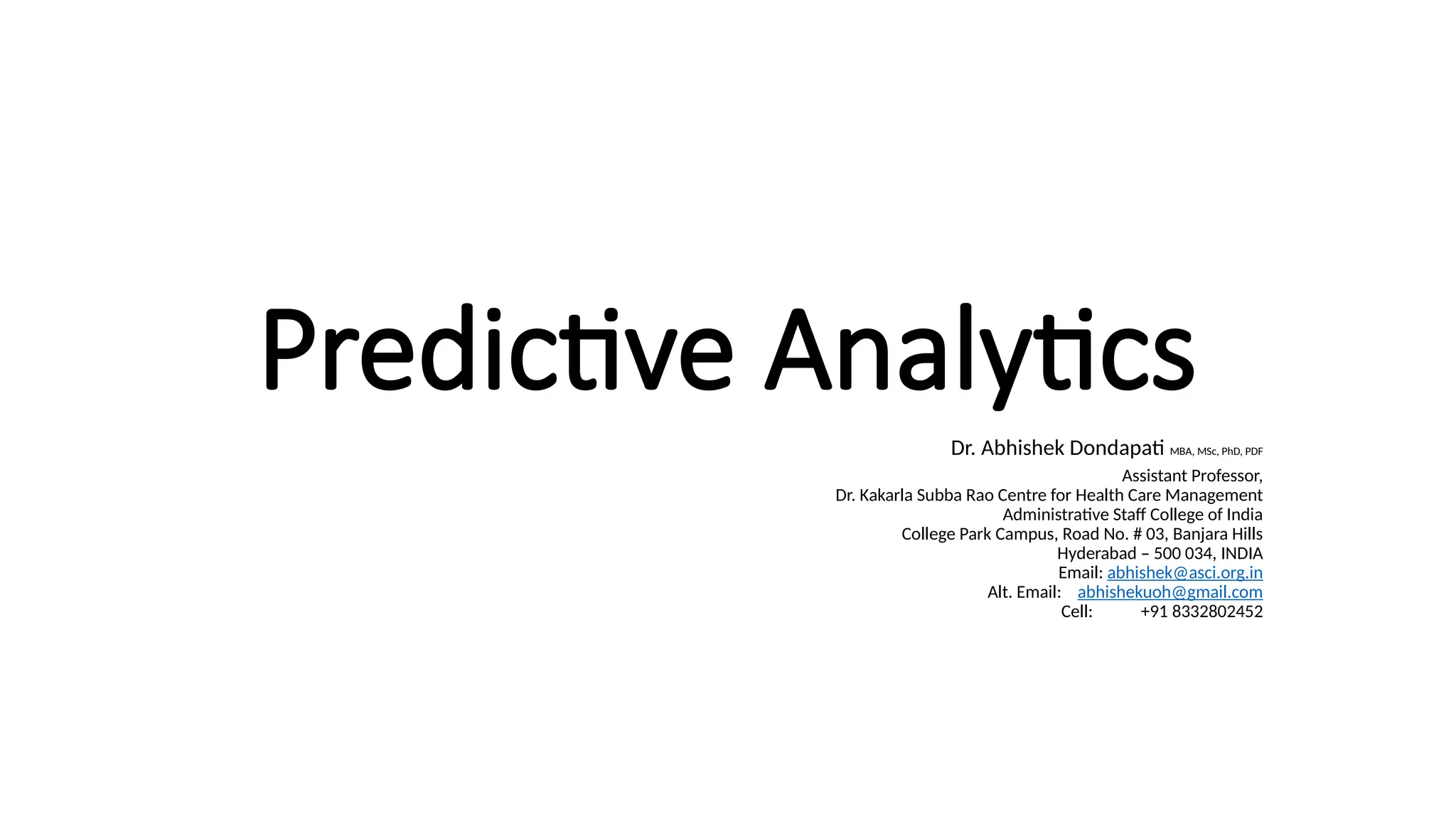 Predictive Analytics

Dr. Abhishek Dondapati MBA, MSc, PhD, PDF
Assistant Professor,
Dr. Kakarla Subba Rao Centre for Health Care Management
Administrative Staff College of India
College Park Campus, Road No. # 03, Banjara Hills
Hyderabad – 500 034, INDIA
Email: abhishek@asci.org.in
Alt. Email: abhishekuoh@gmail.com
Cell: +91 8332802452